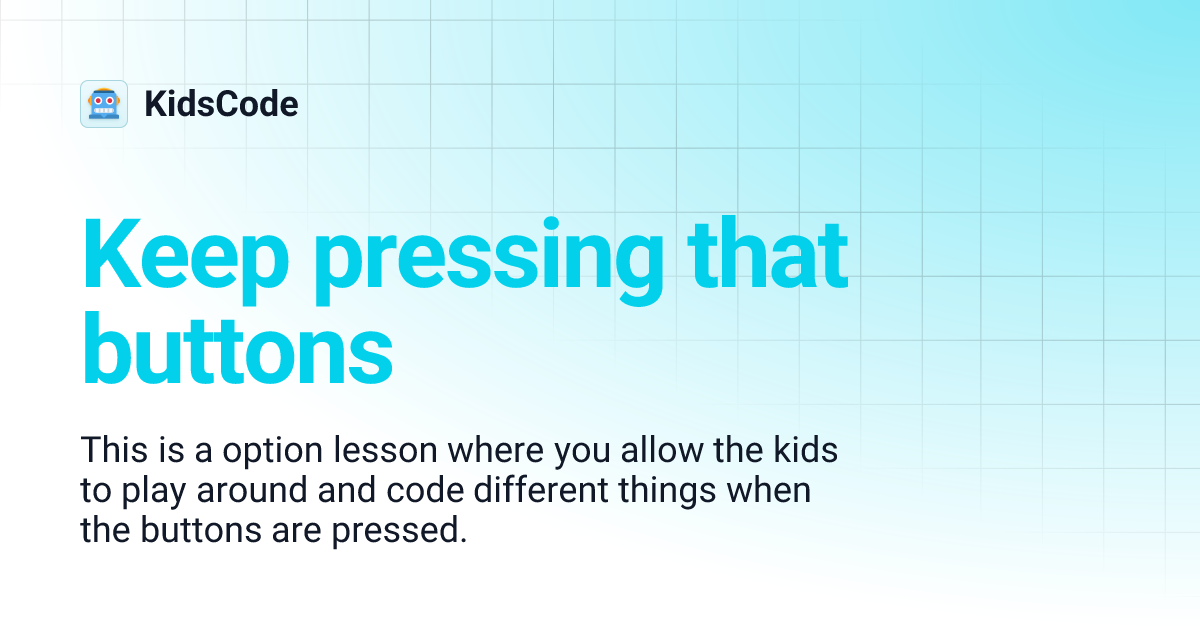 KidsCode

Keep pressing that buttons

This is a option lesson where you allow the kids to play around and code different things when the buttons are pressed.